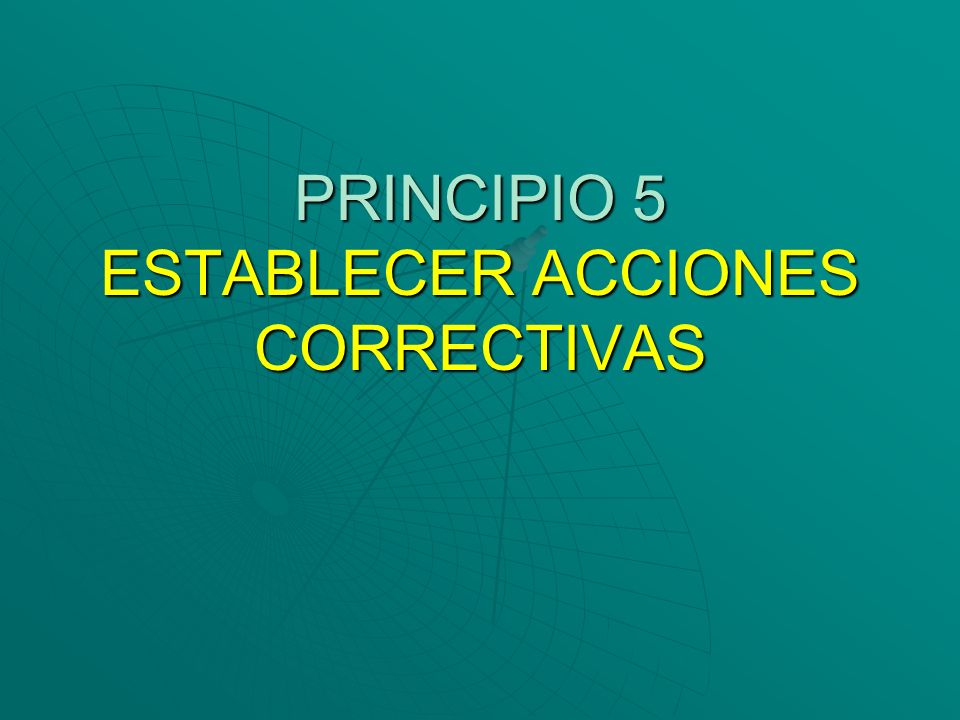 PRINCIPIO 5
ESTABLECER ACCIONES CORRECTIVAS